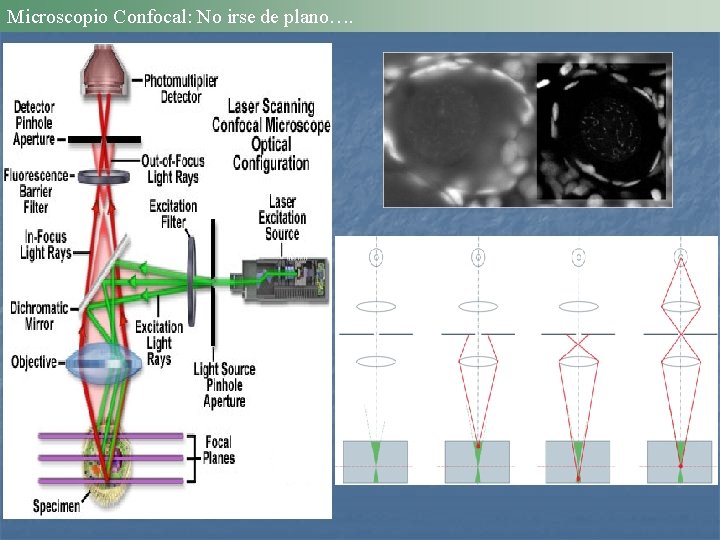 Microscopio Confocal: No irse de plano….

Photomultiplier Detector

Detector Pinhole Aperture

Laser Scanning Confocal Microscope Optical Configuration

Out-of-Focus Light Rays

Fluorescence Barrier Filter

Excitation Filter

Laser Excitation Source

In-Focus Light Rays

Dichromatic Mirror

Excitation Light Rays

Objective

Light Source Pinhole Aperture

Focal Planes

Specimen